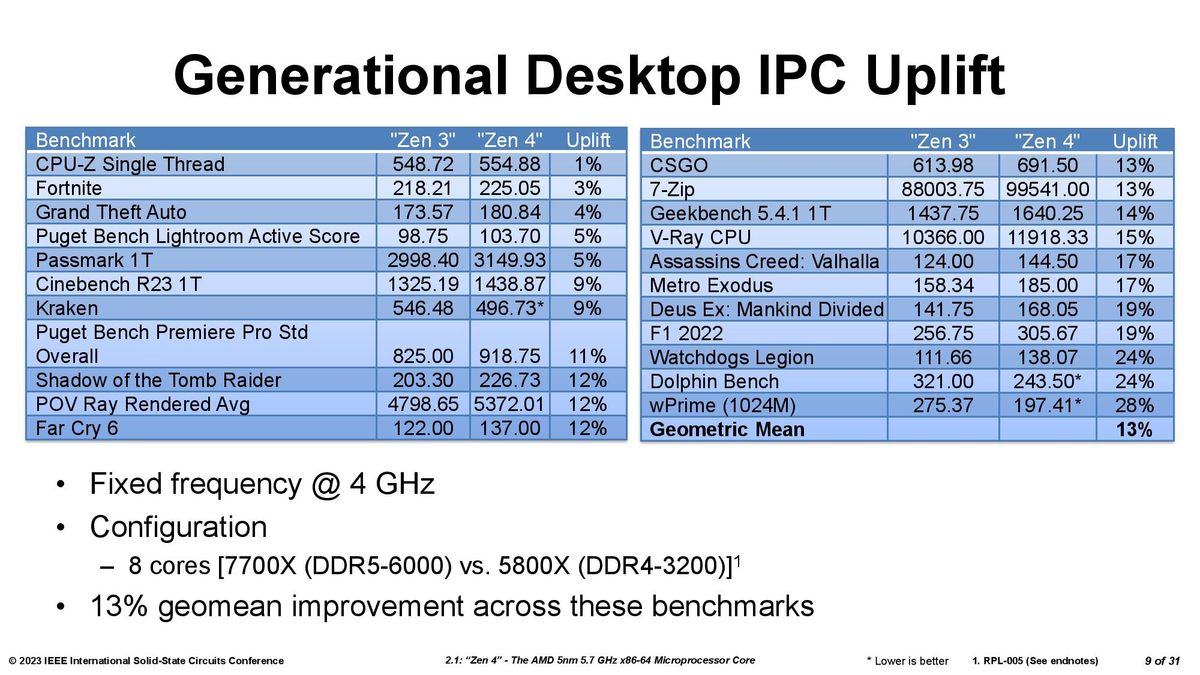 Generational Desktop IPC Uplift

| Benchmark | "Zen 3" | "Zen 4" | Uplift |
|---|---|---|---|
| CPU-Z Single Thread | 548.72 | 554.88 | 1% |
| Fortnite | 218.21 | 225.05 | 3% |
| Grand Theft Auto | 173.57 | 180.84 | 4% |
| Puget Bench Lightroom Active Score | 98.75 | 103.70 | 5% |
| Passmark 1T | 2998.40 | 3149.93 | 5% |
| Cinebench R23 1T | 1325.19 | 1438.87 | 9% |
| Kraken | 546.48 | 496.73* | 9% |
| Puget Bench Premiere Pro Std Overall | 825.00 | 918.75 | 11% |
| Shadow of the Tomb Raider | 203.30 | 226.73 | 12% |
| POV Ray Rendered Avg | 4798.65 | 5372.01 | 12% |
| Far Cry 6 | 122.00 | 137.00 | 12% |

| Benchmark | "Zen 3" | "Zen 4" | Uplift |
|---|---|---|---|
| CSGO | 613.98 | 691.50 | 13% |
| 7-Zip | 88003.75 | 99541.00 | 13% |
| Geekbench 5.4.1 1T | 1437.75 | 1640.25 | 14% |
| V-Ray CPU | 10366.00 | 11918.33 | 15% |
| Assassins Creed: Valhalla | 124.00 | 144.50 | 17% |
| Metro Exodus | 158.34 | 185.00 | 17% |
| Deus Ex: Mankind Divided | 141.75 | 168.05 | 19% |
| F1 2022 | 256.75 | 305.67 | 19% |
| Watchdogs Legion | 111.66 | 138.07 | 24% |
| Dolphin Bench | 321.00 | 243.50* | 24% |
| wPrime (1024M) | 275.37 | 197.41* | 28% |
| Geometric Mean | | | 13% |

• Fixed frequency @ 4 GHz
• Configuration
- 8 cores [7700X (DDR5-6000) vs. 5800X (DDR4-3200)]$^{1}$
• 13% geomean improvement across these benchmarks

© 2023 IEEE International Solid-State Circuits Conference 2.1: "Zen 4" - The AMD 5nm 5.7 GHz x86-64 Microprocessor Core * Lower is better 1. RPL-005 (See endnotes) 9 of 31